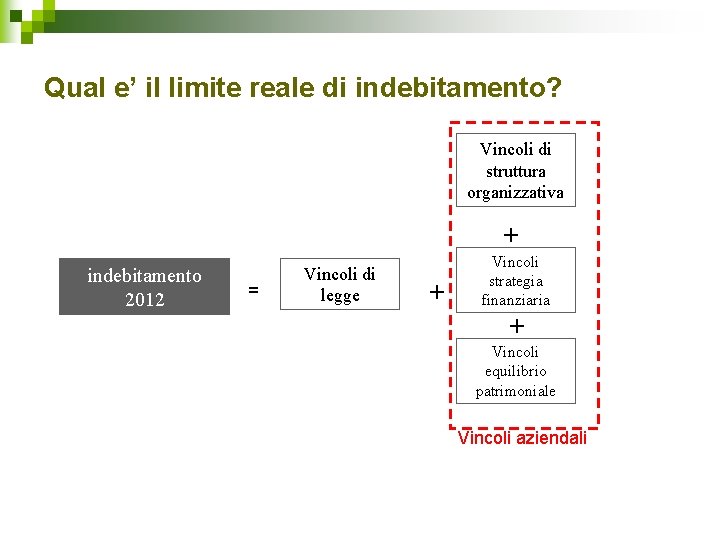 Qual e' il limite reale di indebitamento?

indebitamento 2012

=

Vincoli di legge

+

Vincoli di struttura organizzativa

+

Vincoli strategia finanziaria

+

Vincoli equilibrio patrimoniale

Vincoli aziendali